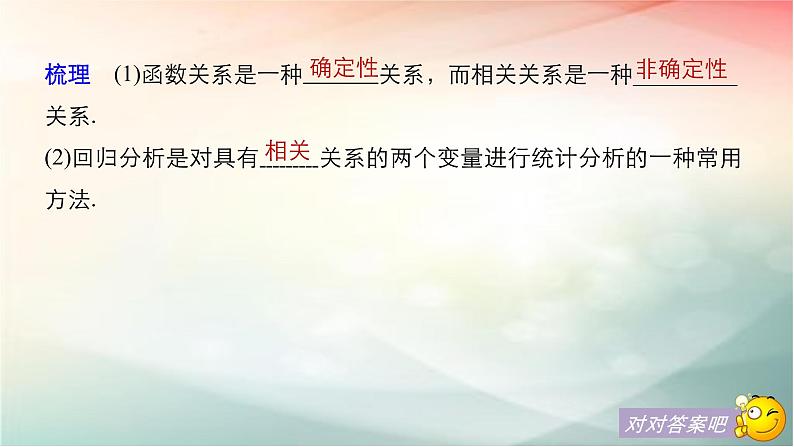 梳理 (1)函数关系是一种确定性关系，而相关关系是一种非确定性关系.

(2)回归分析是对具有相关关系的两个变量进行统计分析的一种常用方法.

对对答案吧